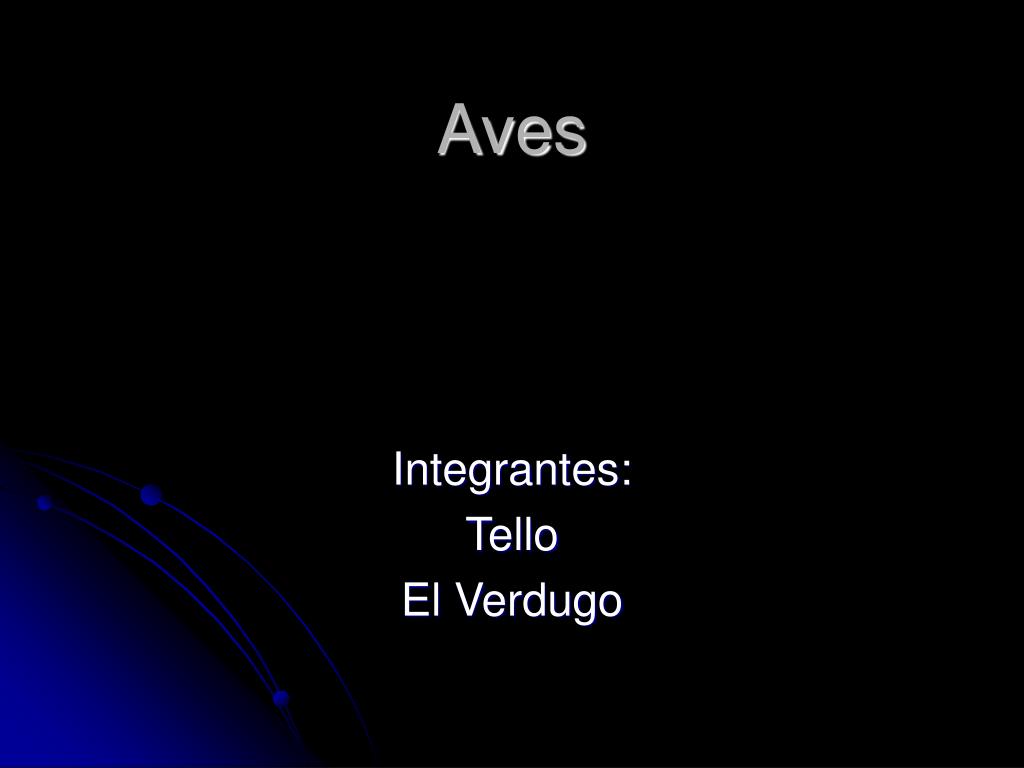 Aves

Integrantes:
Tello
El Verdugo